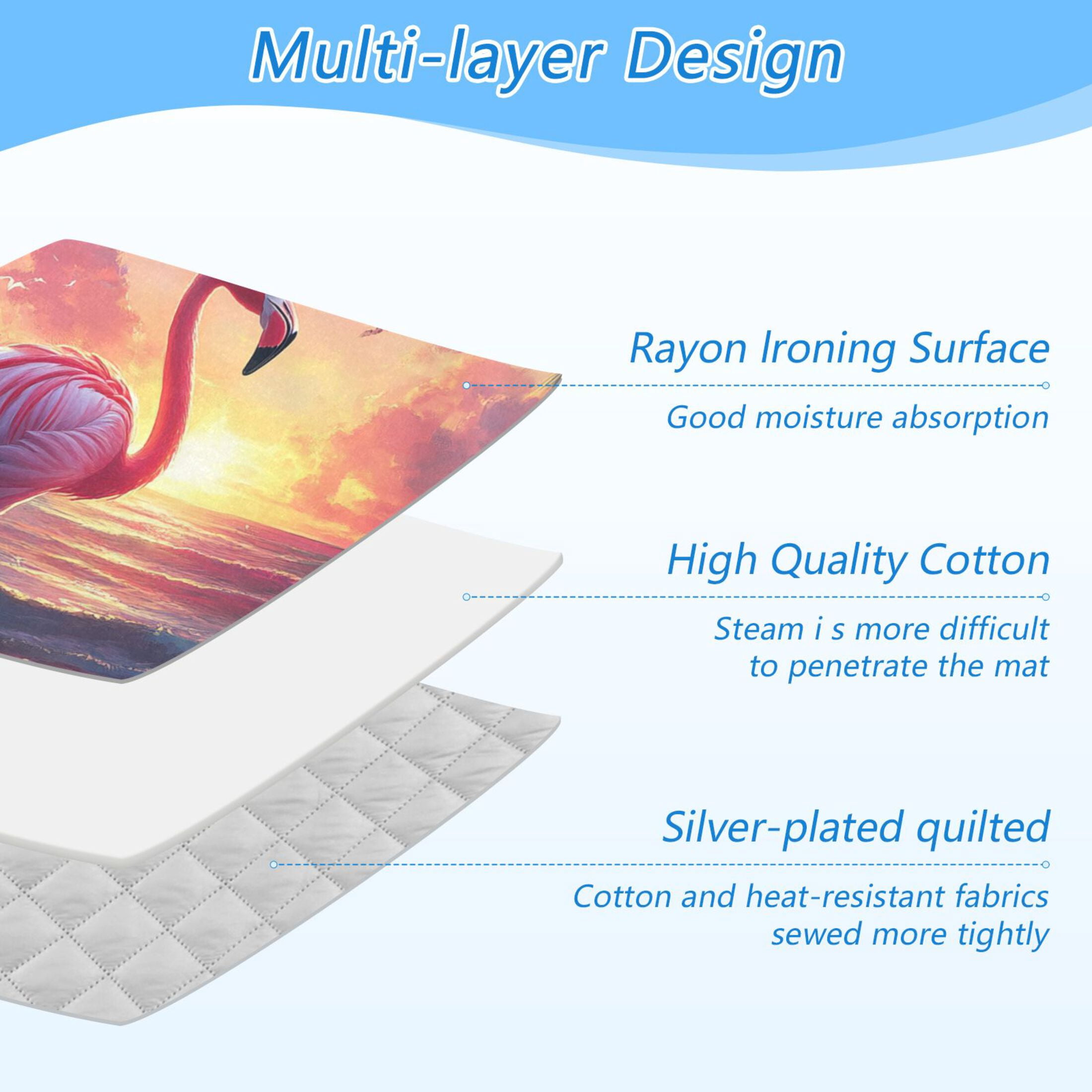 Multi-layer Design

Rayon Ironing Surface

Good moisture absorption

High Quality Cotton

Steam i s more difficult to penetrate the mat

Silver-plated quilted

Cotton and heat-resistant fabrics sewed more tightly